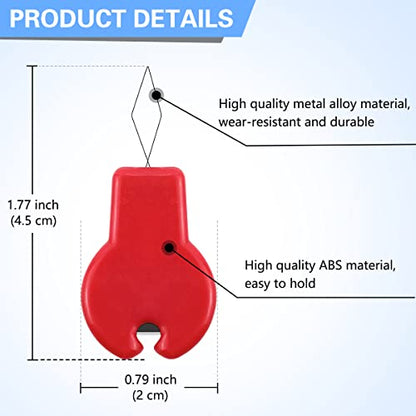 PRODUCT DETAILS

High quality metal alloy material, wear-resistant and durable

1.77 inch (4.5 cm)

High quality ABS material, easy to hold

0.79 inch (2 cm)